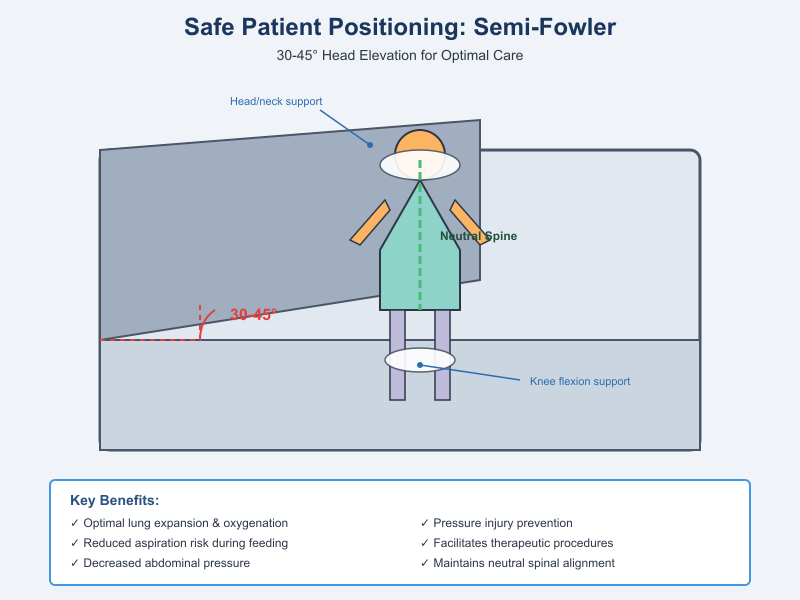 Safe Patient Positioning: Semi-Fowler

30-45° Head Elevation for Optimal Care

Head/neck support

Neutral Spine

30-45°

Knee flexion support

Key Benefits:

✓ Optimal lung expansion & oxygenation
✓ Reduced aspiration risk during feeding
✓ Decreased abdominal pressure

✓ Pressure injury prevention
✓ Facilitates therapeutic procedures
✓ Maintains neutral spinal alignment